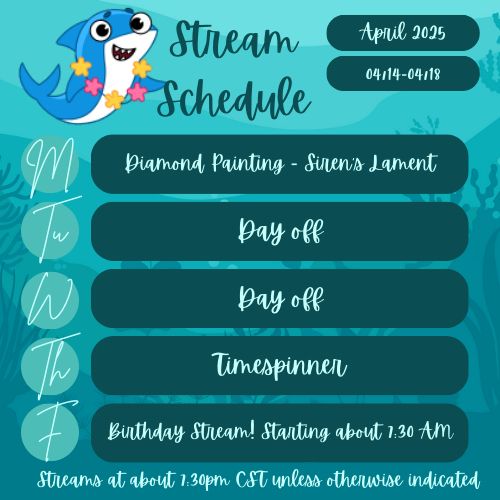 Stream Schedule

April 2025

04/14-04/18

M
Diamond Painting - Siren's Lament

Tu
Day off

W
Day off

Th
Timespinner

F
Birthday Stream! Starting about 7:30 AM

Streams at about 7:30pm CST unless otherwise indicated